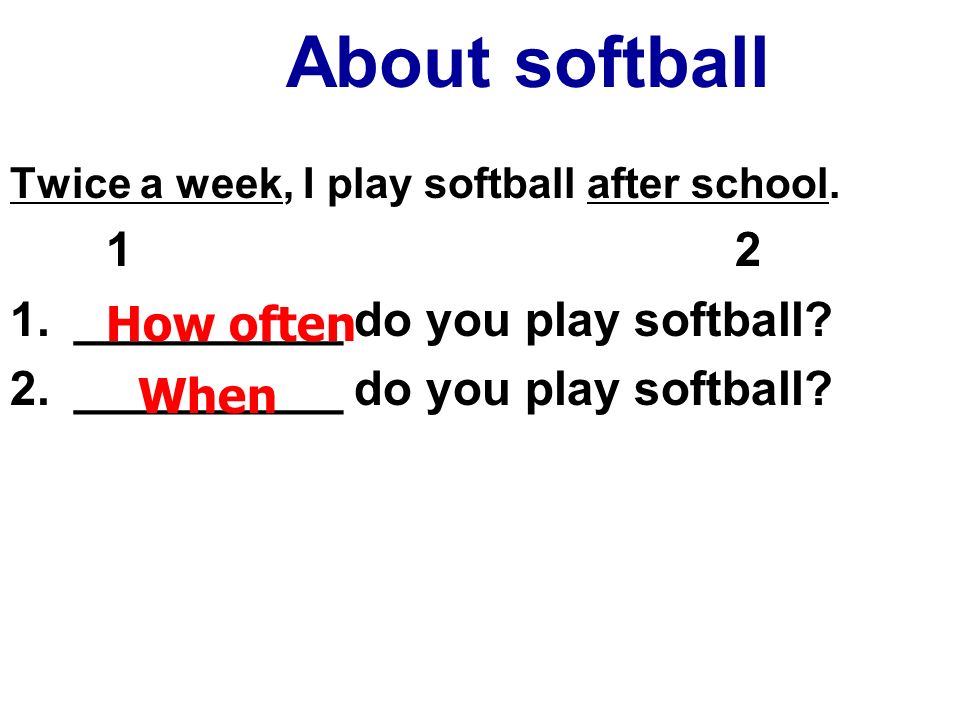 About softball

Twice a week, I play softball after school.
1 2

1. How often do you play softball?
2. When do you play softball?